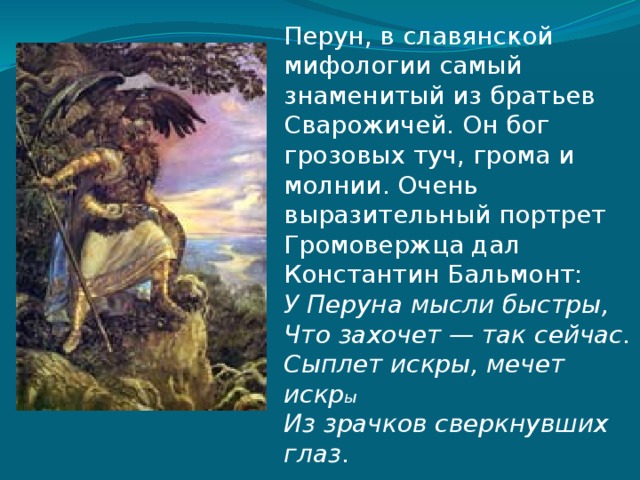 Перун, в славянской мифологии самый знаменитый из братьев Сварожичей. Он бог грозовых туч, грома и молнии. Очень выразительный портрет Громовержца дал Константин Бальмонт:
У Перуна мысли быстры,
Что захочет — так сейчас.
Сыплет искры, мечет искры
Из зрачков сверкнувших глаз.